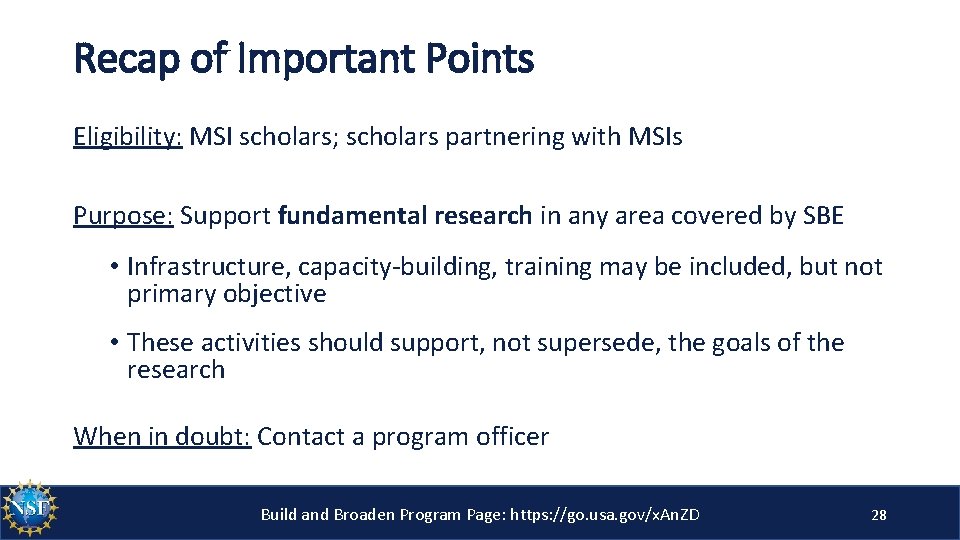 Recap of Important Points

Eligibility: MSI scholars; scholars partnering with MSIs

Purpose: Support fundamental research in any area covered by SBE

• Infrastructure, capacity-building, training may be included, but not primary objective

• These activities should support, not supersede, the goals of the research

When in doubt: Contact a program officer

NSF

Build and Broaden Program Page: https://go.usa.gov/xAnZD

28